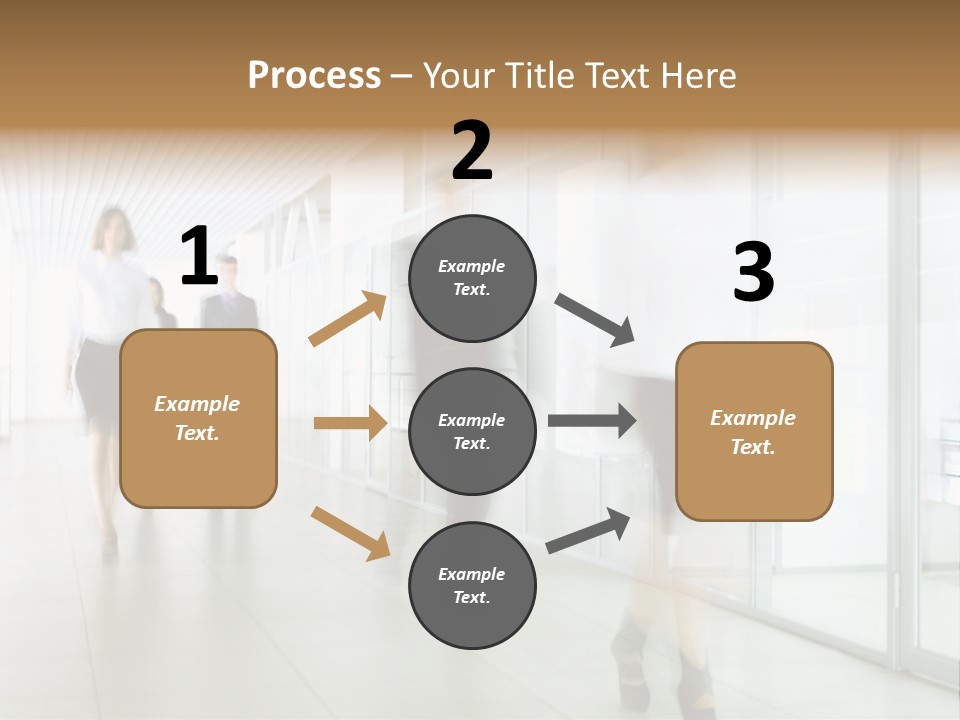 Process – Your Title Text Here

1

Example Text.

2

Example Text.

Example Text.

Example Text.

3

Example Text.